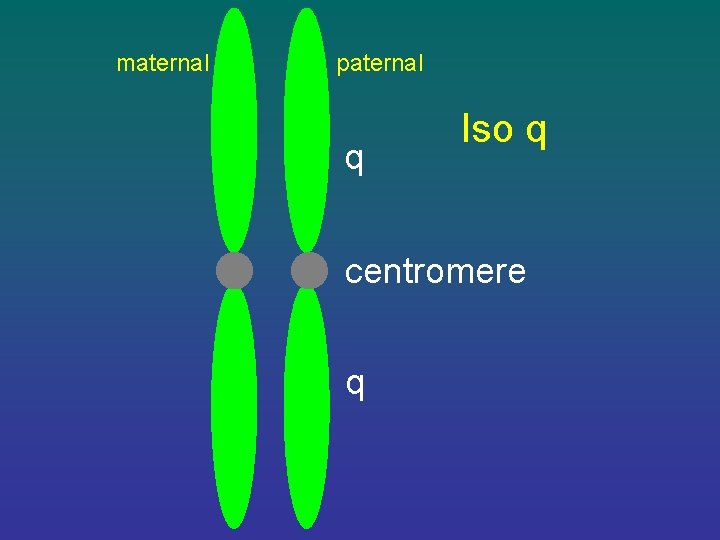 maternal

paternal

Iso q

q

centromere

q